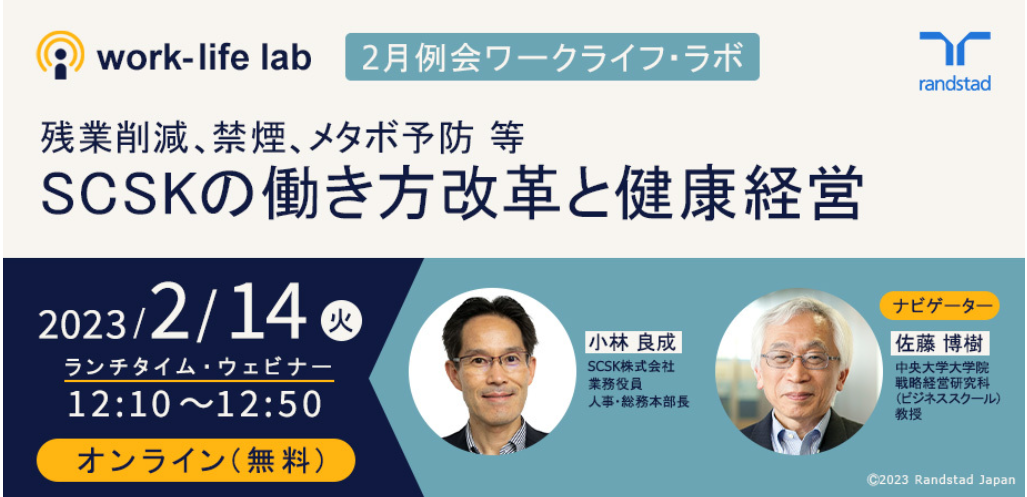 work-life lab

2月例会ワークライフ・ラボ

randstad

残業削減、禁煙、メタボ予防 等

SCSKの働き方改革と健康経営

2023/2/14 火

ランチタイム・ウェビナー

12:10～12:50

オンライン（無料）

小林 良成

SCSK株式会社
業務役員
人事・総務本部長

ナビゲーター

佐藤 博樹

中央大学大学院
戦略経営研究科
（ビジネススクール）
教授

©2023 Randstad Japan